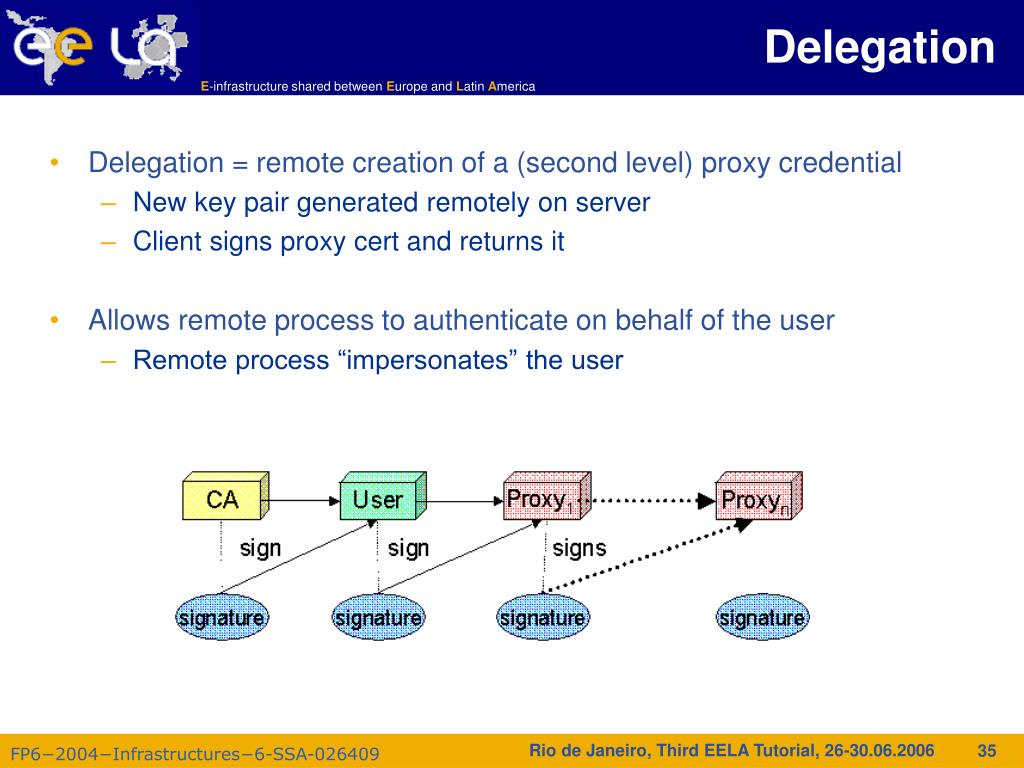 ee LA
E-infrastructure shared between Europe and Latin America

Delegation

• Delegation = remote creation of a (second level) proxy credential
– New key pair generated remotely on server
– Client signs proxy cert and returns it

• Allows remote process to authenticate on behalf of the user
– Remote process “impersonates” the user

CA
User
Proxy$_1$
Proxy$_n$
sign
sign
signs
signature
signature
signature
signature

FP6−2004−Infrastructures−6-SSA-026409
Rio de Janeiro, Third EELA Tutorial, 26-30.06.2006
35